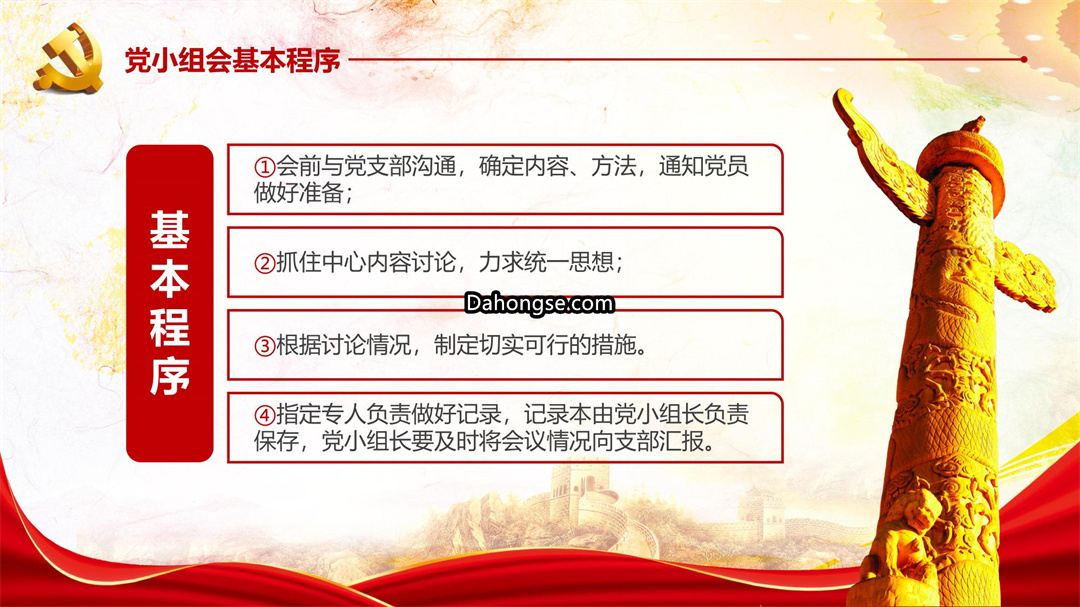 党小组会基本程序

基本程序

①会前与党支部沟通，确定内容、方法，通知党员做好准备；

②抓住中心内容讨论，力求统一思想；

Dahongse.com

③根据讨论情况，制定切实可行的措施。

④指定专人负责做好记录，记录本由党小组长负责保存，党小组长要及时将会议情况向支部汇报。